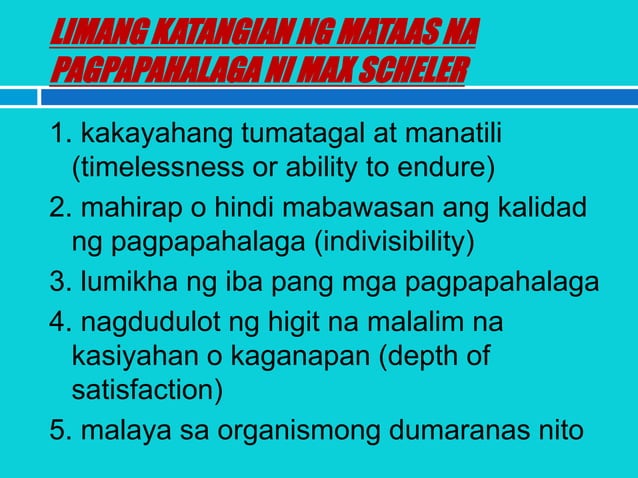 LIMANG KATANGIAN NG MATAAS NA PAGPAPAHALAGA NI MAX SCHELER

1. kakayahang tumatagal at manatili (timelessness or ability to endure)

2. mahirap o hindi mabawasan ang kalidad ng pagpapahalaga (indivisibility)

3. lumikha ng iba pang mga pagpapahalaga

4. nagdudulot ng higit na malalim na kasiyahan o kaganapan (depth of satisfaction)

5. malaya sa organismong dumaranas nito